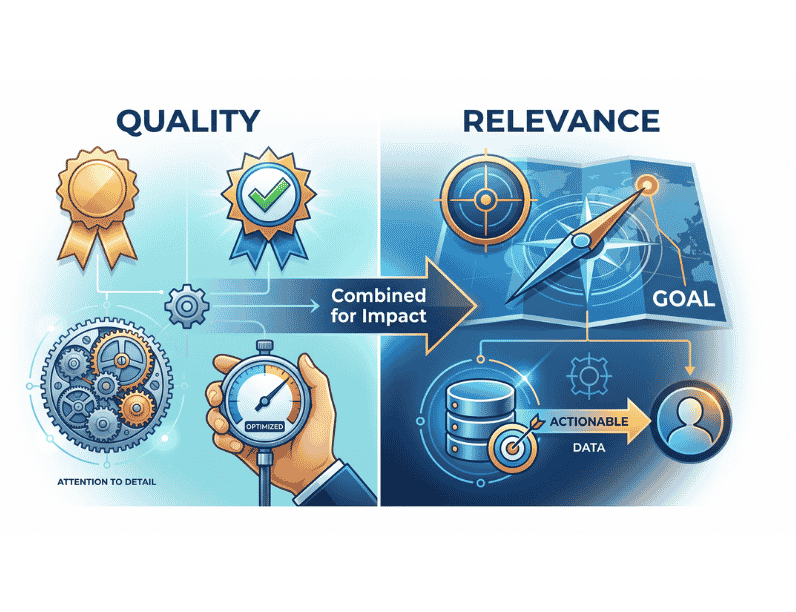 QUALITY

RELEVANCE

Combined for Impact

GOAL

OPTIMIZED

ATTENTION TO DETAIL

ACTIONABLE

DATA